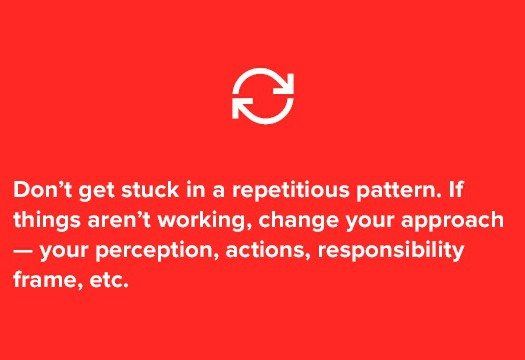 Don’t get stuck in a repetitious pattern. If things aren’t working, change your approach — your perception, actions, responsibility frame, etc.